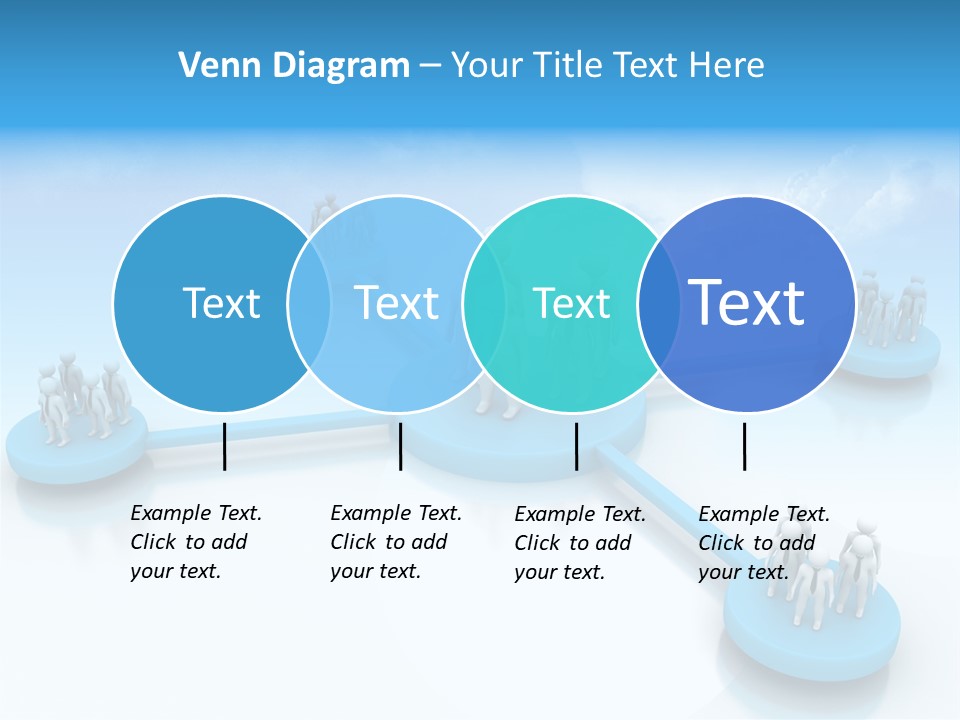 Venn Diagram – Your Title Text Here

Text

Text

Text

Text

Example Text. Click to add your text.

Example Text. Click to add your text.

Example Text. Click to add your text.

Example Text. Click to add your text.